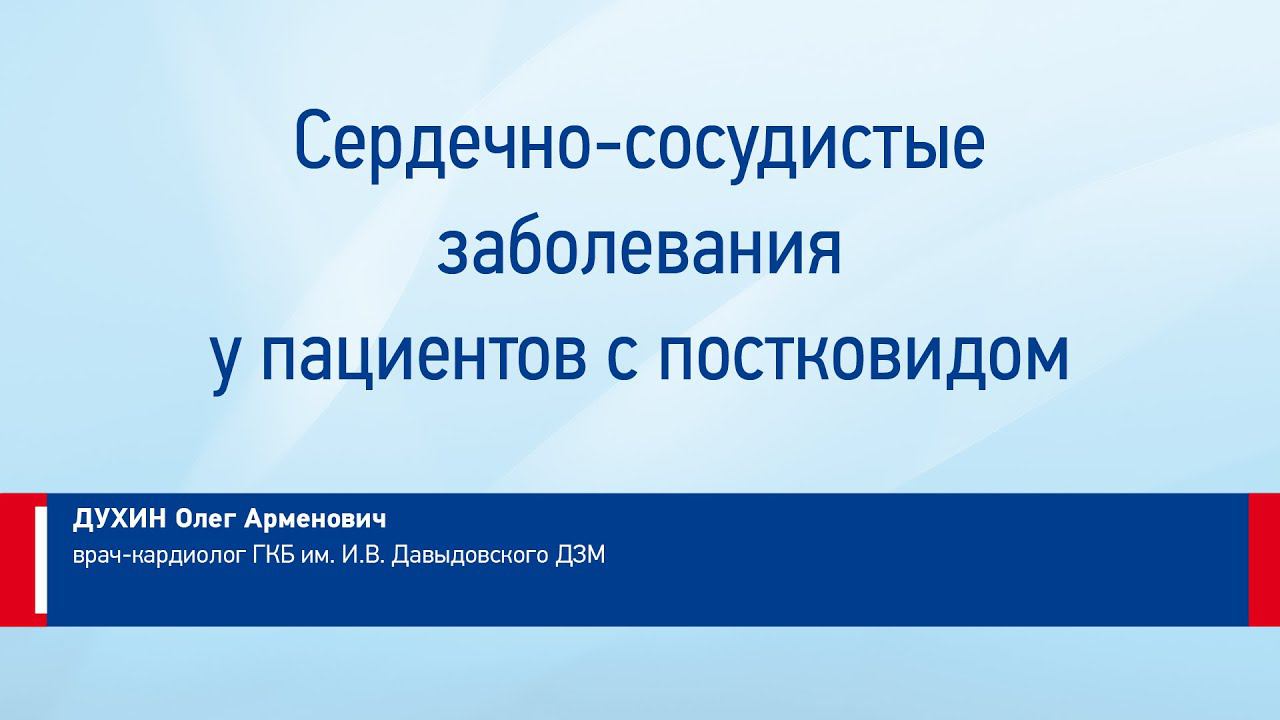 Сердечно-сосудистые заболевания у пациентов с постковидом

ДУХИН Олег Арменович
врач-кардиолог ГКБ им. И.В. Давыдовского ДЗМ